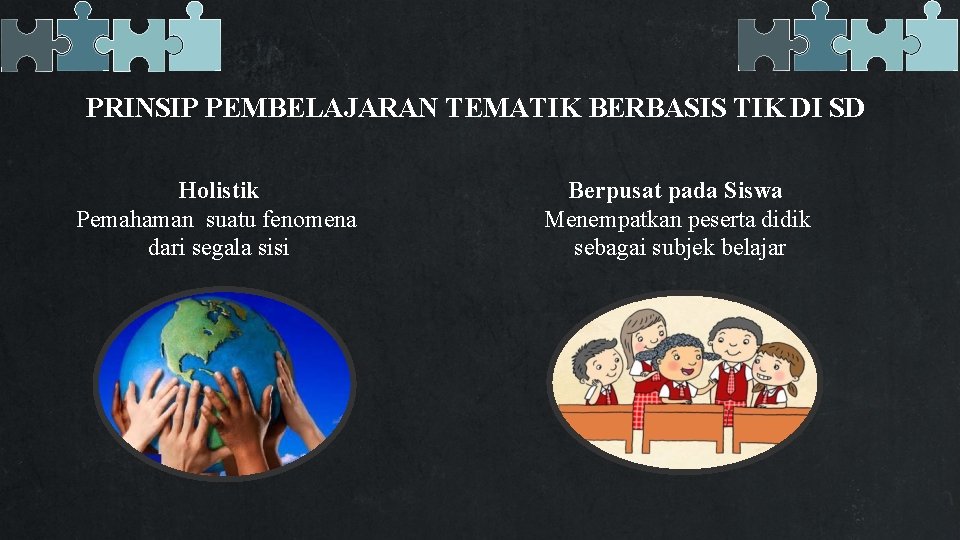 PRINSIP PEMBELAJARAN TEMATIK BERBASIS TIK DI SD

Holistik
Pemahaman suatu fenomena dari segala sisi

Berpusat pada Siswa
Menempatkan peserta didik sebagai subjek belajar